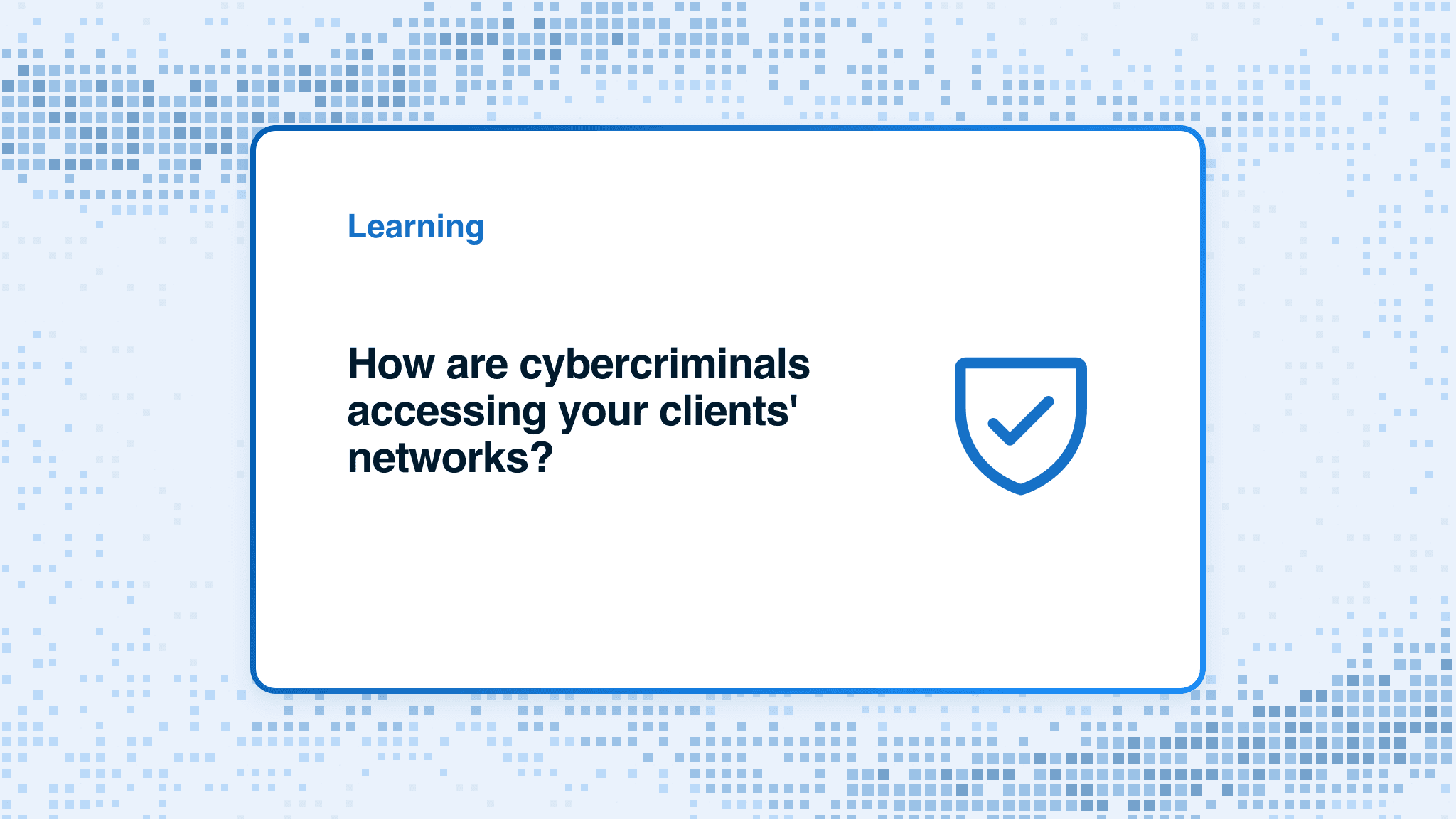 Learning

How are cybercriminals accessing your clients' networks?